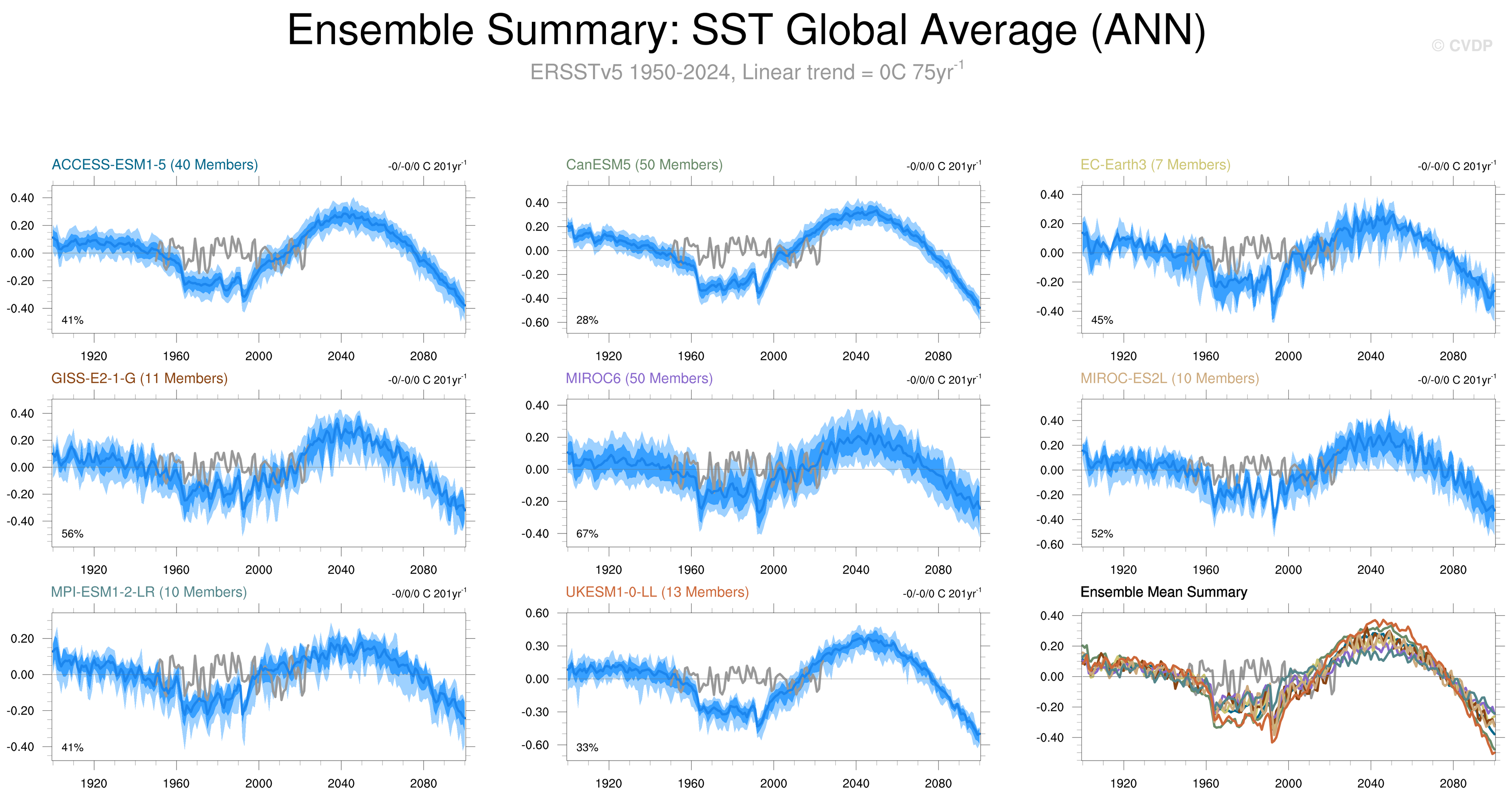 Ensemble Summary: SST Global Average (ANN)

© CVDP

ERSSTv5 1950-2024, Linear trend = 0C 75yr$^{-1}$

ACCESS-ESM1-5 (40 Members)

-0/-0/0 C 201yr$^{-1}$

0.40
0.20
0.00
-0.20
-0.40

41%

1920 1960 2000 2040 2080

CanESM5 (50 Members)

-0/0/0 C 201yr$^{-1}$

0.40
0.20
0.00
-0.20
-0.40
-0.60

28%

1920 1960 2000 2040 2080

EC-Earth3 (7 Members)

-0/-0/0 C 201yr$^{-1}$

0.40
0.20
0.00
-0.20
-0.40

45%

1920 1960 2000 2040 2080

GISS-E2-1-G (11 Members)

-0/-0/0 C 201yr$^{-1}$

0.40
0.20
0.00
-0.20
-0.40

56%

1920 1960 2000 2040 2080

MIROC6 (50 Members)

-0/0/0 C 201yr$^{-1}$

0.40
0.20
0.00
-0.20
-0.40

67%

1920 1960 2000 2040 2080

MIROC-ES2L (10 Members)

-0/-0/0 C 201yr$^{-1}$

0.40
0.20
0.00
-0.20
-0.40
-0.60

52%

1920 1960 2000 2040 2080

MPI-ESM1-2-LR (10 Members)

-0/0/0 C 201yr$^{-1}$

0.20
0.00
-0.20
-0.40

41%

1920 1960 2000 2040 2080

UKESM1-0-LL (13 Members)

-0/-0/0 C 201yr$^{-1}$

0.60
0.30
0.00
-0.30
-0.60

33%

1920 1960 2000 2040 2080

Ensemble Mean Summary

0.40
0.20
0.00
-0.20
-0.40

1920 1960 2000 2040 2080